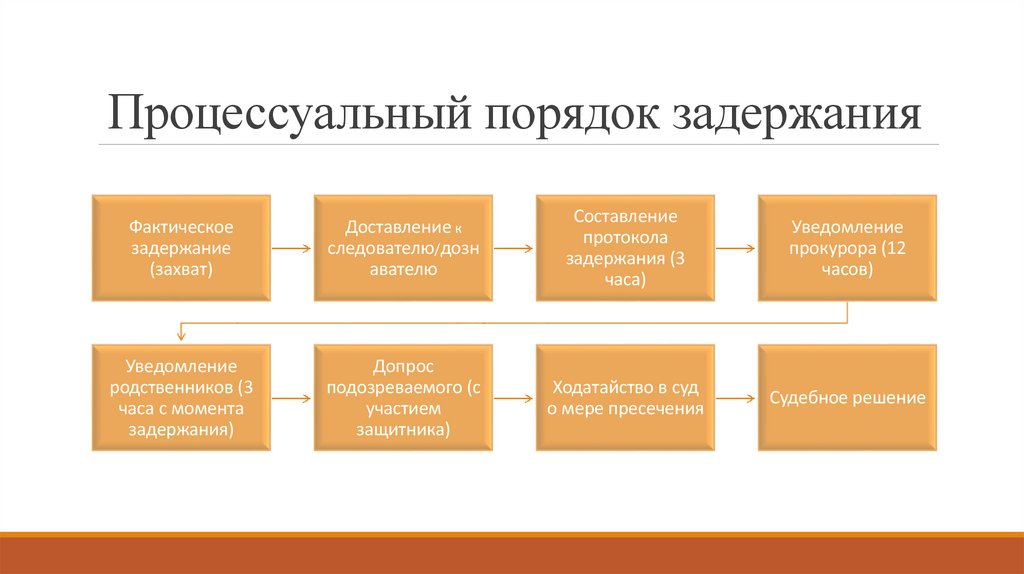 Процессуальный порядок задержания

Фактическое задержание (захват)

Доставление к следователю/дознавателю

Составление протокола задержания (3 часа)

Уведомление прокурора (12 часов)

Уведомление родственников (3 часа с момента задержания)

Допрос подозреваемого (с участием защитника)

Ходатайство в суд о мере пресечения

Судебное решение